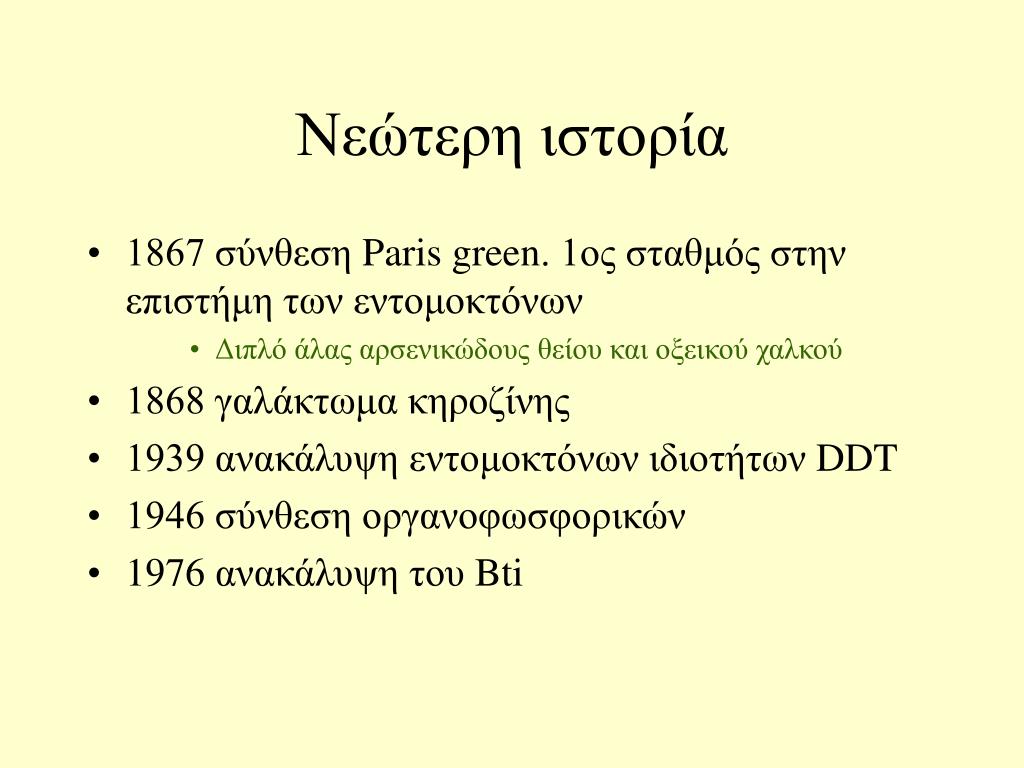 Νεώτερη ιστορία

• 1867 σύνθεση Paris green. 1ος σταθμός στην επιστήμη των εντομοκτόνων
  • Διπλό άλας αρσενικώδους θείου και οξεικού χαλκού
• 1868 γαλάκτωμα κηροζίνης
• 1939 ανακάλυψη εντομοκτόνων ιδιοτήτων DDT
• 1946 σύνθεση οργανοφωσφορικών
• 1976 ανακάλυψη του Bti